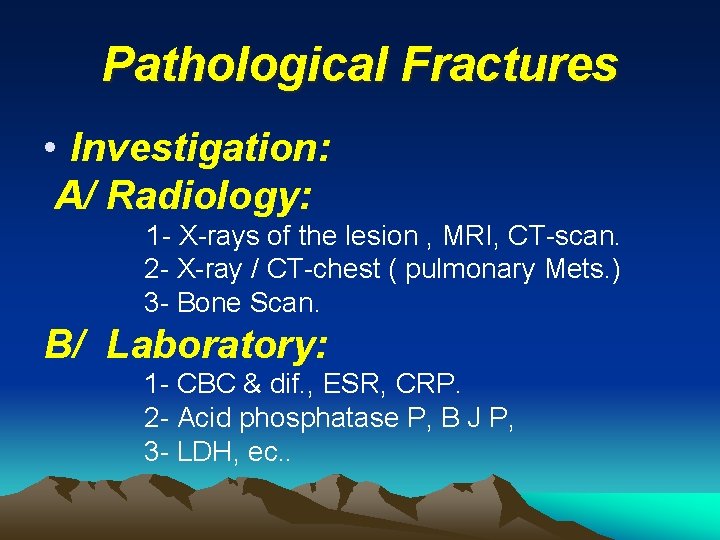 Pathological Fractures

• Investigation:

A/ Radiology:

1- X-rays of the lesion , MRI, CT-scan.
2- X-ray / CT-chest ( pulmonary Mets.)
3- Bone Scan.

B/ Laboratory:

1- CBC & dif., ESR, CRP.
2- Acid phosphatase P, B J P,
3- LDH, ec..